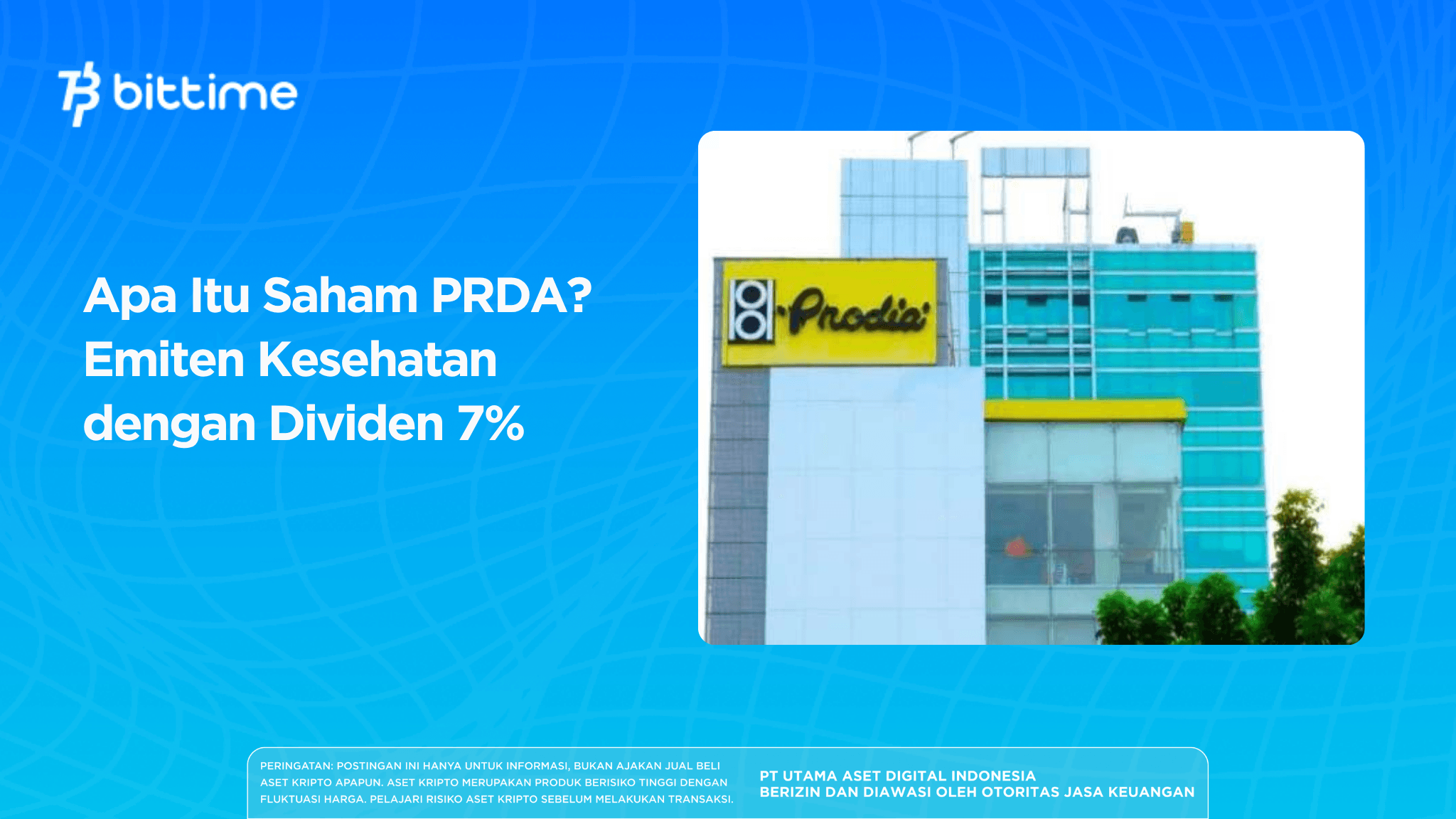 bittime

Apa Itu Saham PRDA? Emiten Kesehatan dengan Dividen 7%

Prodia

PERINGATAN: POSTINGAN INI HANYA UNTUK INFORMASI, BUKAN AJAKAN JUAL BELI ASET KRIPTO APAPUN. ASET KRIPTO MERUPAKAN PRODUK BERISIKO TINGGI DENGAN FLUKTUASI HARGA. PELAJARI RISIKO ASET KRIPTO SEBELUM MELAKUKAN TRANSAKSI.

PT UTAMA ASET DIGITAL INDONESIA
BERIZIN DAN DIAWASI OLEH OTORITAS JASA KEUANGAN